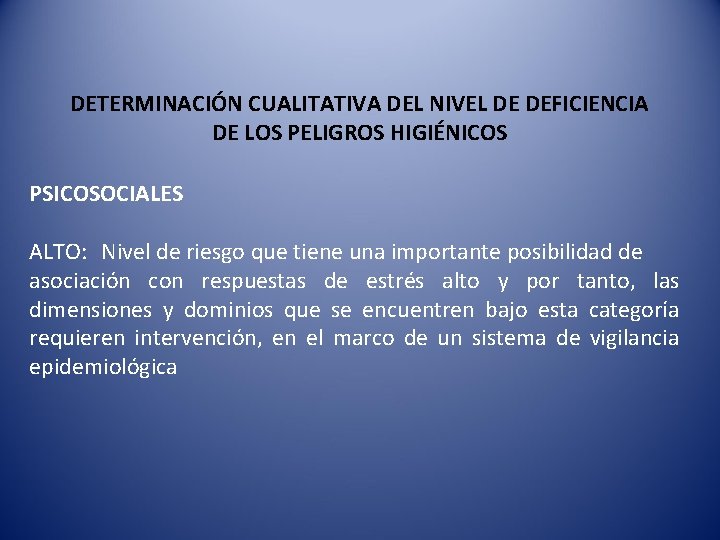 DETERMINACIÓN CUALITATIVA DEL NIVEL DE DEFICIENCIA DE LOS PELIGROS HIGIÉNICOS

PSICOSOCIALES

ALTO: Nivel de riesgo que tiene una importante posibilidad de asociación con respuestas de estrés alto y por tanto, las dimensiones y dominios que se encuentren bajo esta categoría requieren intervención, en el marco de un sistema de vigilancia epidemiológica